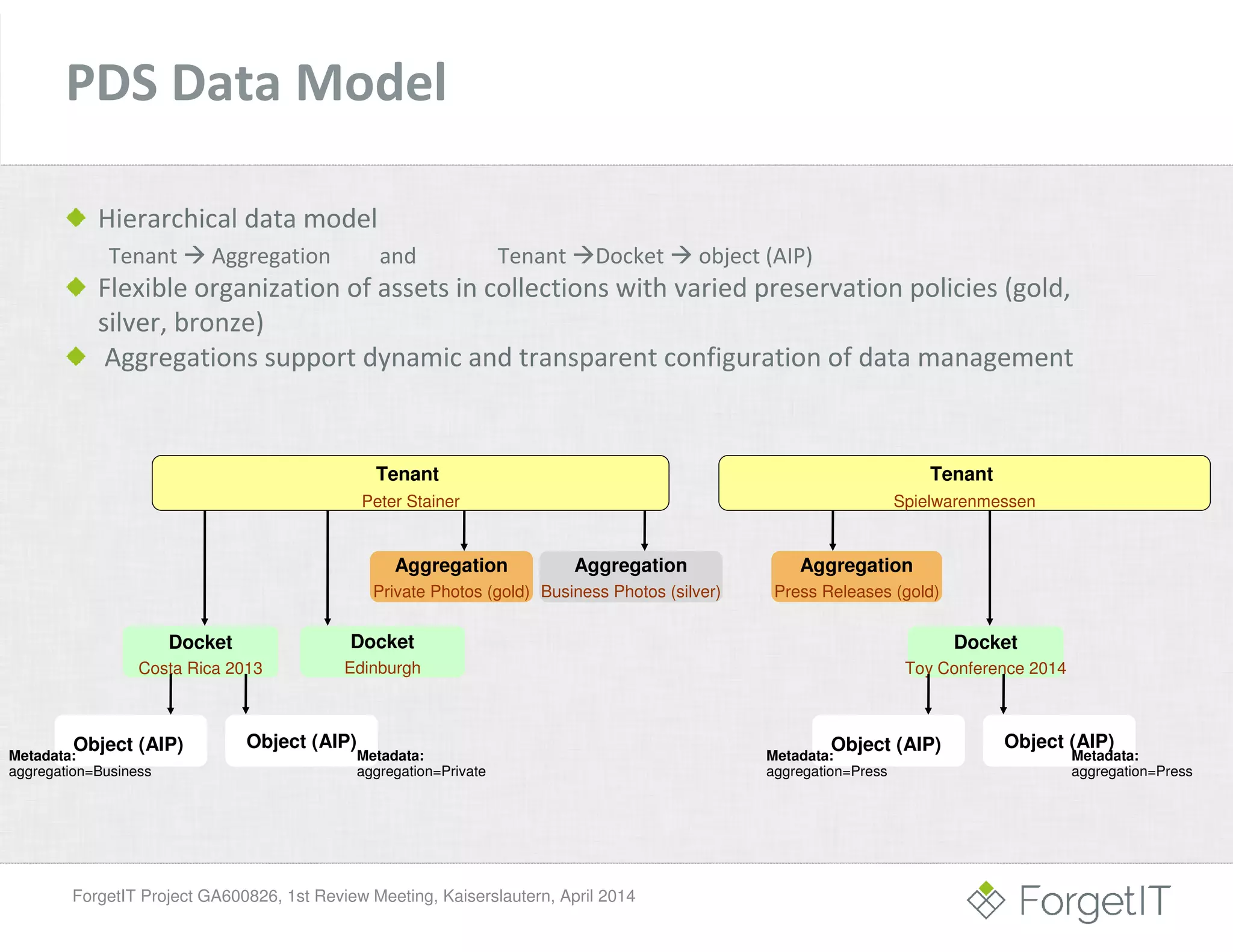 PDS Data Model

Hierarchical data model

Tenant → Aggregation and Tenant →Docket → object (AIP)

Flexible organization of assets in collections with varied preservation policies (gold, silver, bronze)

Aggregations support dynamic and transparent configuration of data management

Tenant
Peter Stainer

Tenant
Spielwarenmessen

Aggregation
Private Photos (gold)

Aggregation
Business Photos (silver)

Aggregation
Press Releases (gold)

Docket
Costa Rica 2013

Docket
Edinburgh

Docket
Toy Conference 2014

Object (AIP)
Metadata:
aggregation=Business

Object (AIP)
Metadata:
aggregation=Private

Object (AIP)
Metadata:
aggregation=Press

Object (AIP)
Metadata:
aggregation=Press

ForgetIT Project GA600826, 1st Review Meeting, Kaiserslautern, April 2014

ForgetIT